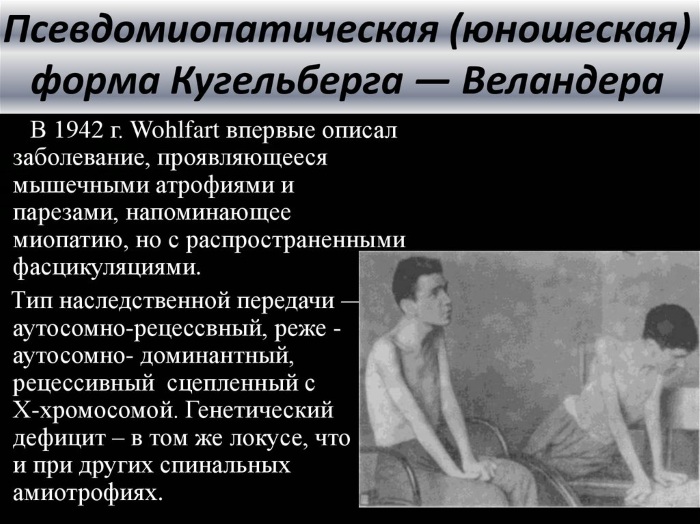 Псевдомиопатическая (юношеская) форма Кугельберга — Веландера

В 1942 г. Wohlfart впервые описал заболевание, проявляющееся мышечными атрофиями и парезами, напоминающее миопатию, но с распространенными фасцикуляциями.

Тип наследственной передачи — аутосомно-рецессвный, реже - аутосомно- доминантный, рецессивный сцепленный с Х-хромосомой. Генетический дефицит – в том же локусе, что и при других спинальных амиотрофиях.